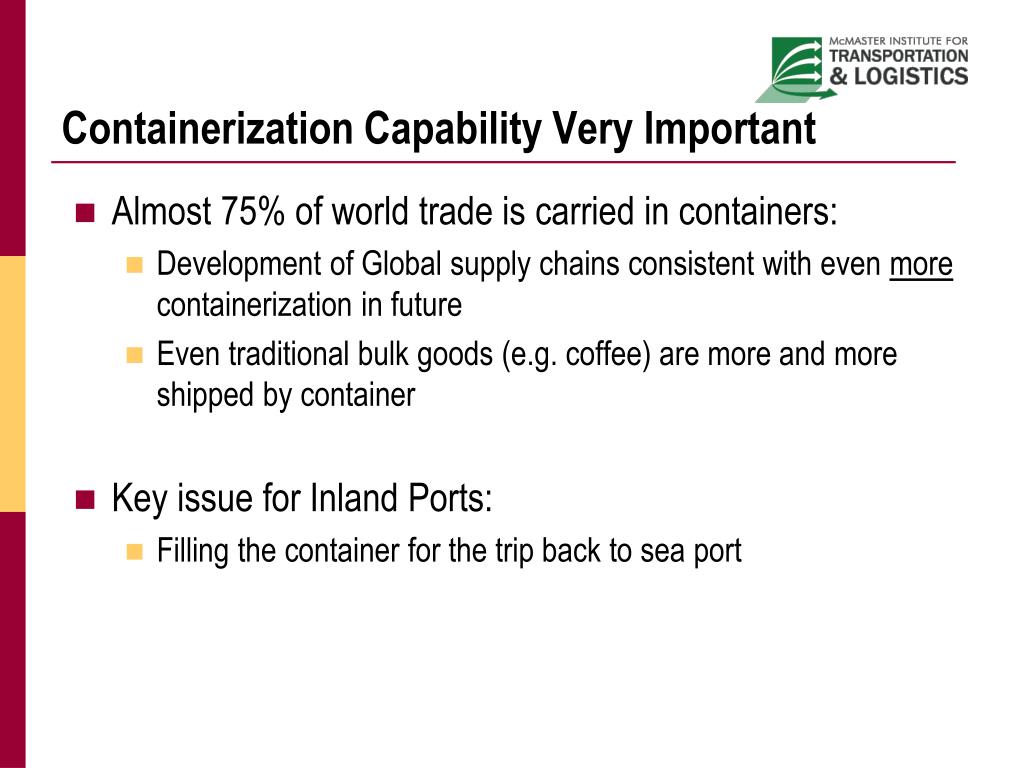 McMASTER INSTITUTE FOR
TRANSPORTATION
& LOGISTICS

Containerization Capability Very Important

Almost 75% of world trade is carried in containers:

Development of Global supply chains consistent with even more containerization in future

Even traditional bulk goods (e.g. coffee) are more and more shipped by container

Key issue for Inland Ports:

Filling the container for the trip back to sea port